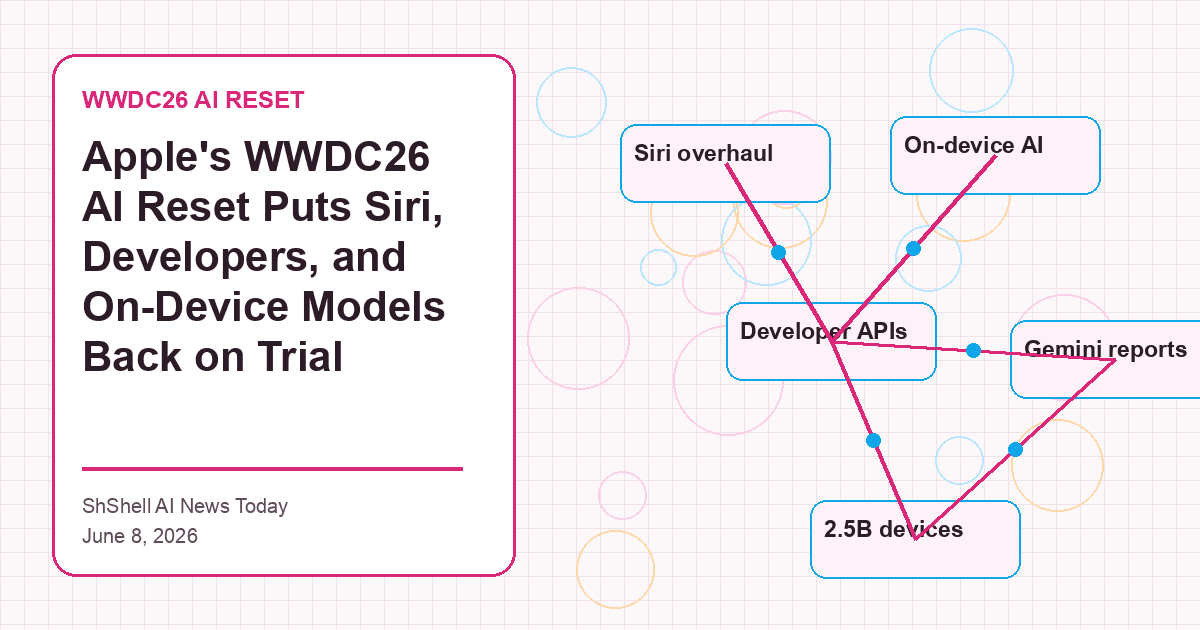 WWDC26 AI RESET

Apple's WWDC26 AI Reset Puts Siri, Developers, and On-Device Models Back on Trial

ShShell AI News Today
June 8, 2026

Siri overhaul

On-device AI

Developer APIs

Gemini reports

2.5B devices